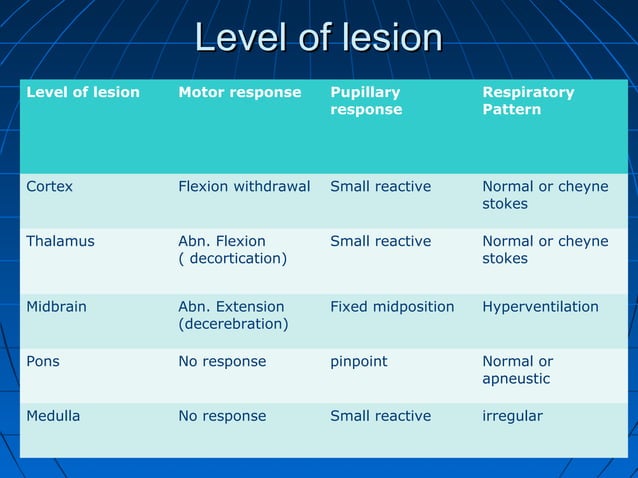 Level of lesion

| Level of lesion | Motor response | Pupillary response | Respiratory Pattern |
|---|---|---|---|
| Cortex | Flexion withdrawal | Small reactive | Normal or cheyne stokes |
| Thalamus | Abn. Flexion ( decortication) | Small reactive | Normal or cheyne stokes |
| Midbrain | Abn. Extension (decerebration) | Fixed midposition | Hyperventilation |
| Pons | No response | pinpoint | Normal or apneustic |
| Medulla | No response | Small reactive | irregular |